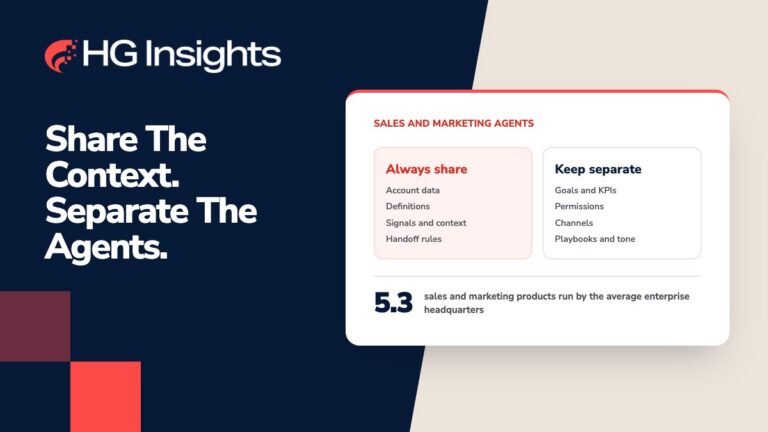 HG Insights

Share The Context. Separate The Agents.

SALES AND MARKETING AGENTS

Always share
Account data
Definitions
Signals and context
Handoff rules

Keep separate
Goals and KPIs
Permissions
Channels
Playbooks and tone

5.3 sales and marketing products run by the average enterprise headquarters